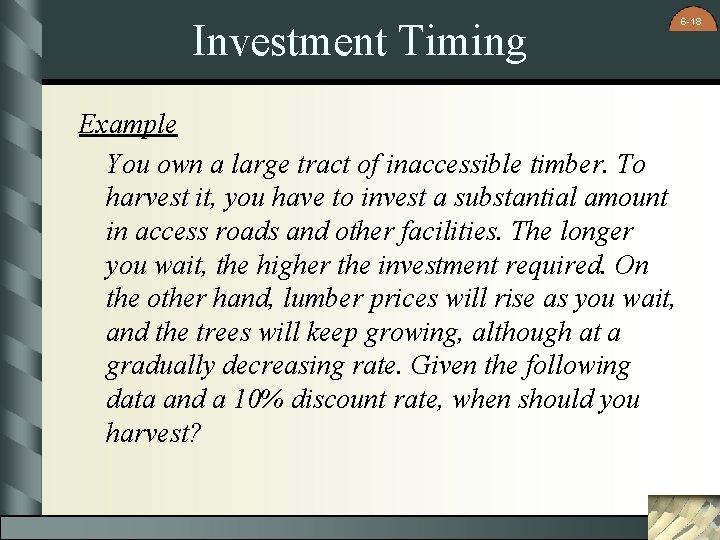 Investment Timing

6-18

Example

You own a large tract of inaccessible timber. To harvest it, you have to invest a substantial amount in access roads and other facilities. The longer you wait, the higher the investment required. On the other hand, lumber prices will rise as you wait, and the trees will keep growing, although at a gradually decreasing rate. Given the following data and a 10% discount rate, when should you harvest?